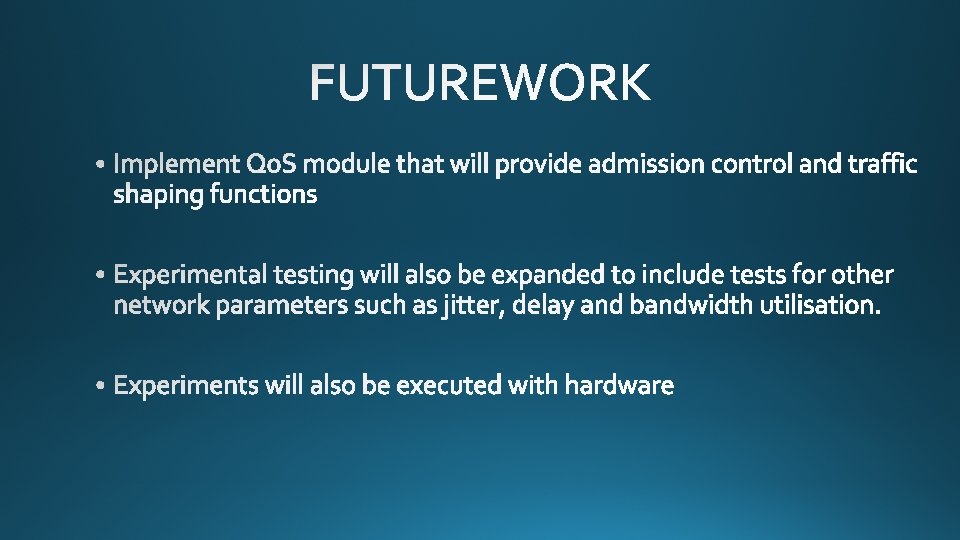 FUTUREWORK

• Implement QoS module that will provide admission control and traffic shaping functions

• Experimental testing will also be expanded to include tests for other network parameters such as jitter, delay and bandwidth utilisation.

• Experiments will also be executed with hardware